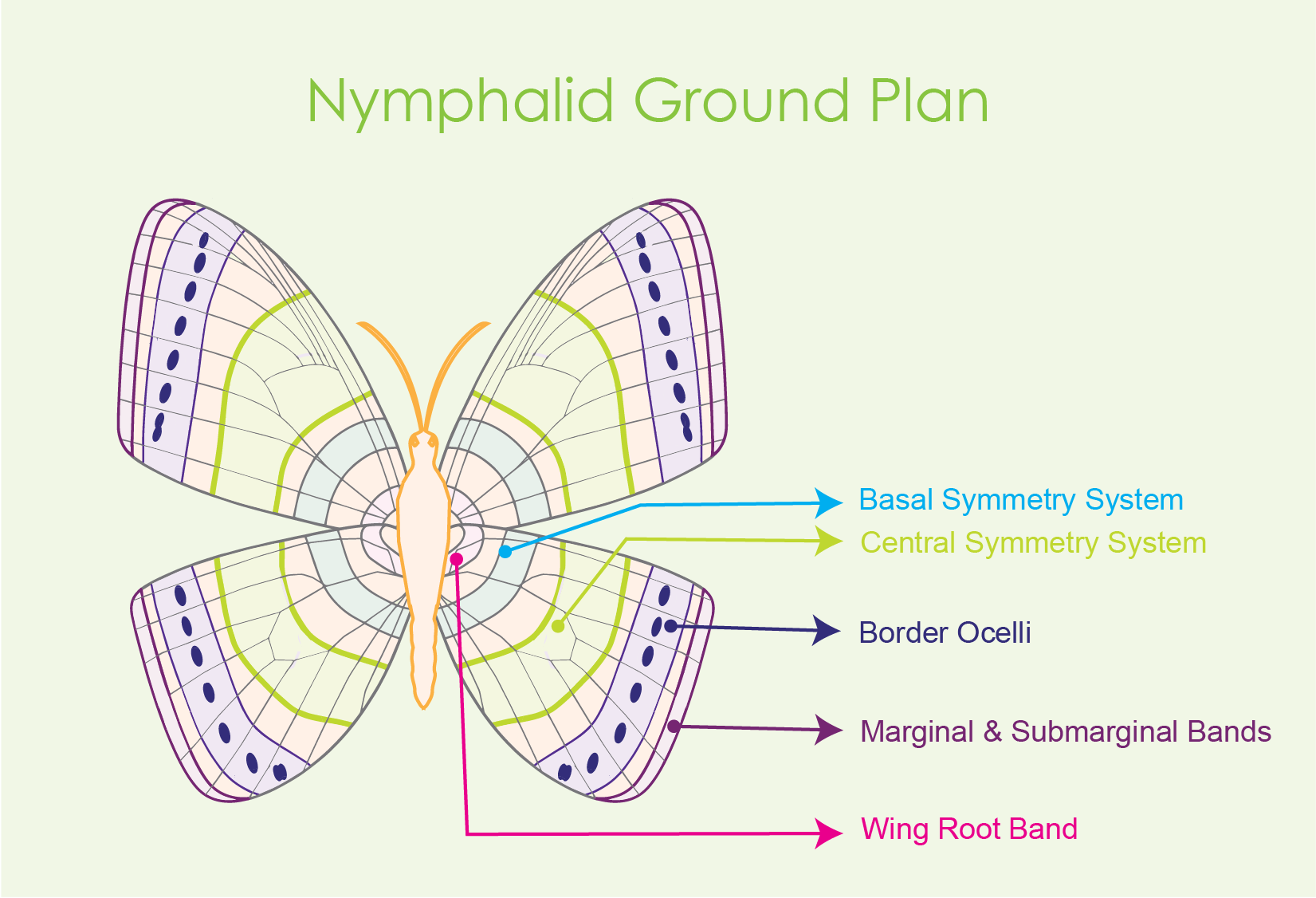 Nymphalid Ground Plan

Basal Symmetry System
Central Symmetry System
Border Ocelli
Marginal & Submarginal Bands
Wing Root Band